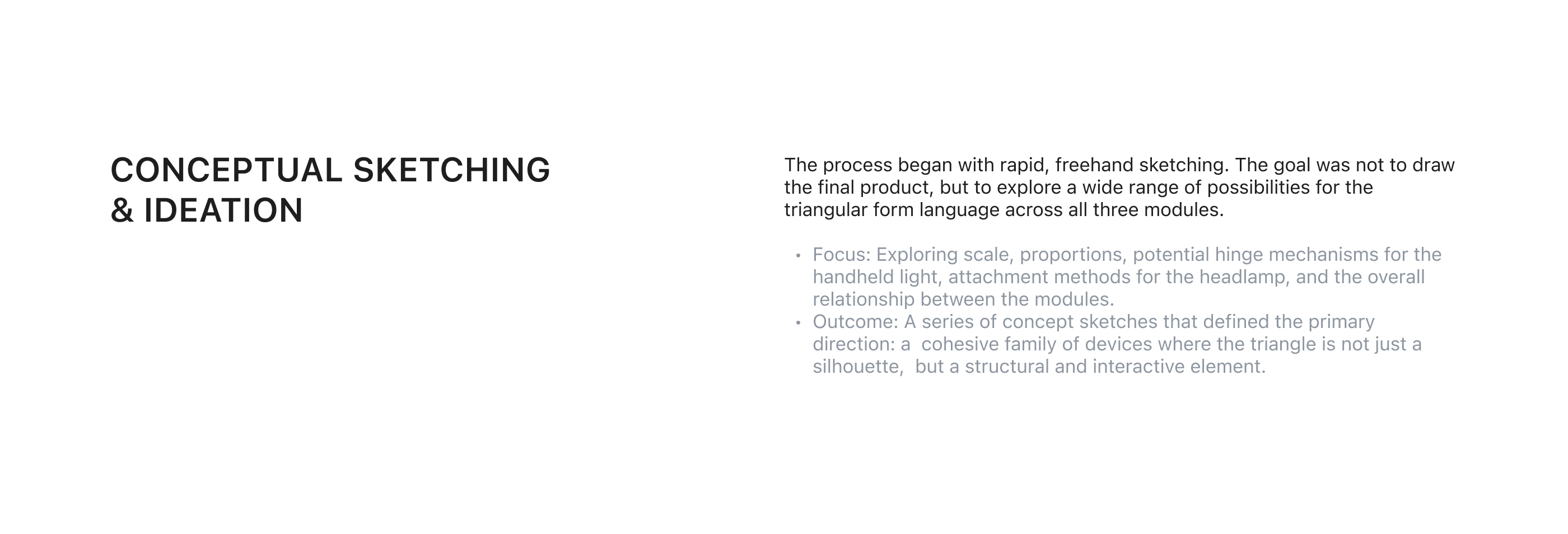 CONCEPTUAL SKETCHING & IDEATION

The process began with rapid, freehand sketching. The goal was not to draw the final product, but to explore a wide range of possibilities for the triangular form language across all three modules.

• Focus: Exploring scale, proportions, potential hinge mechanisms for the handheld light, attachment methods for the headlamp, and the overall relationship between the modules.
• Outcome: A series of concept sketches that defined the primary direction: a  cohesive family of devices where the triangle is not just a silhouette,  but a structural and interactive element.